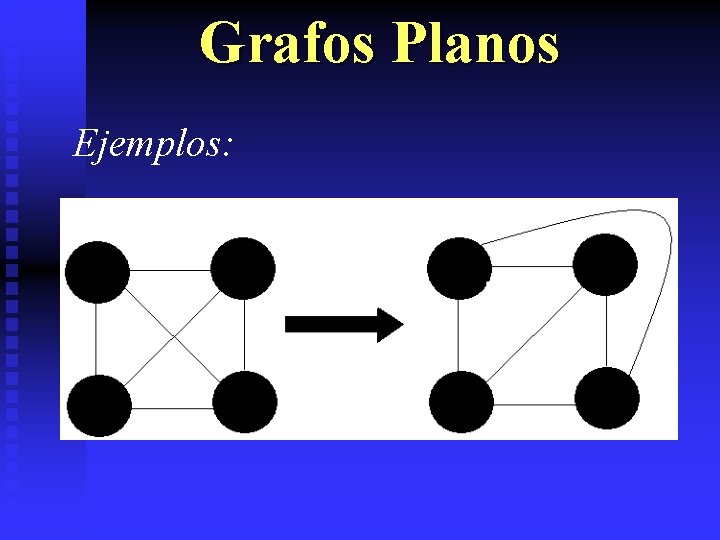 Grafos Planos

Ejemplos: